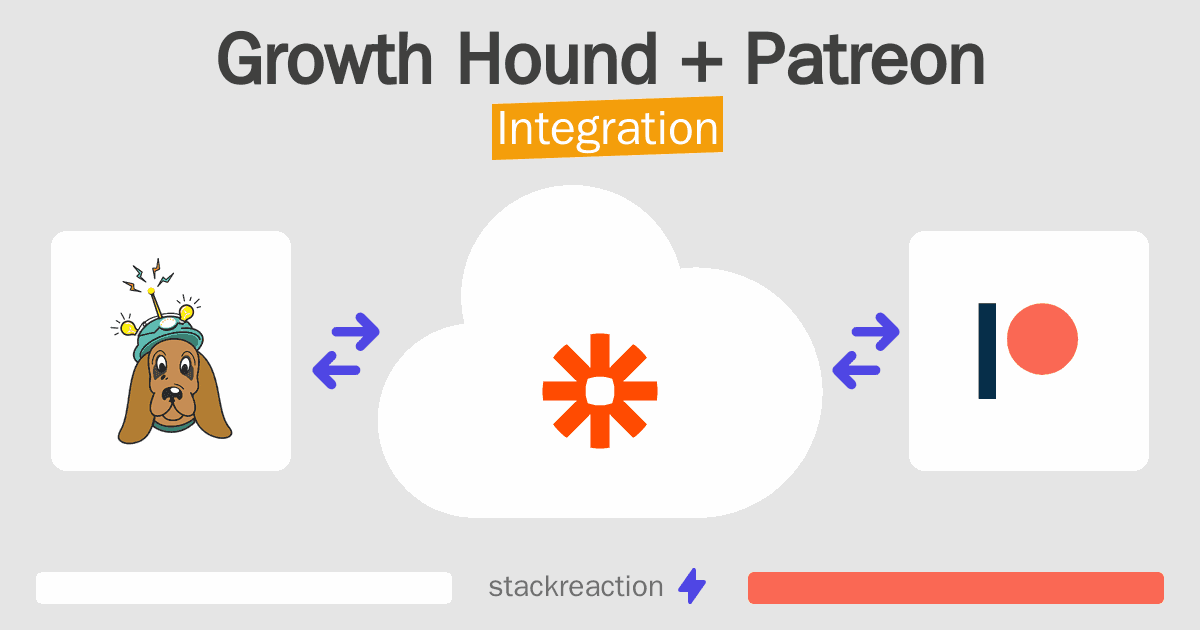 Growth Hound + Patreon
Integration

stackreaction